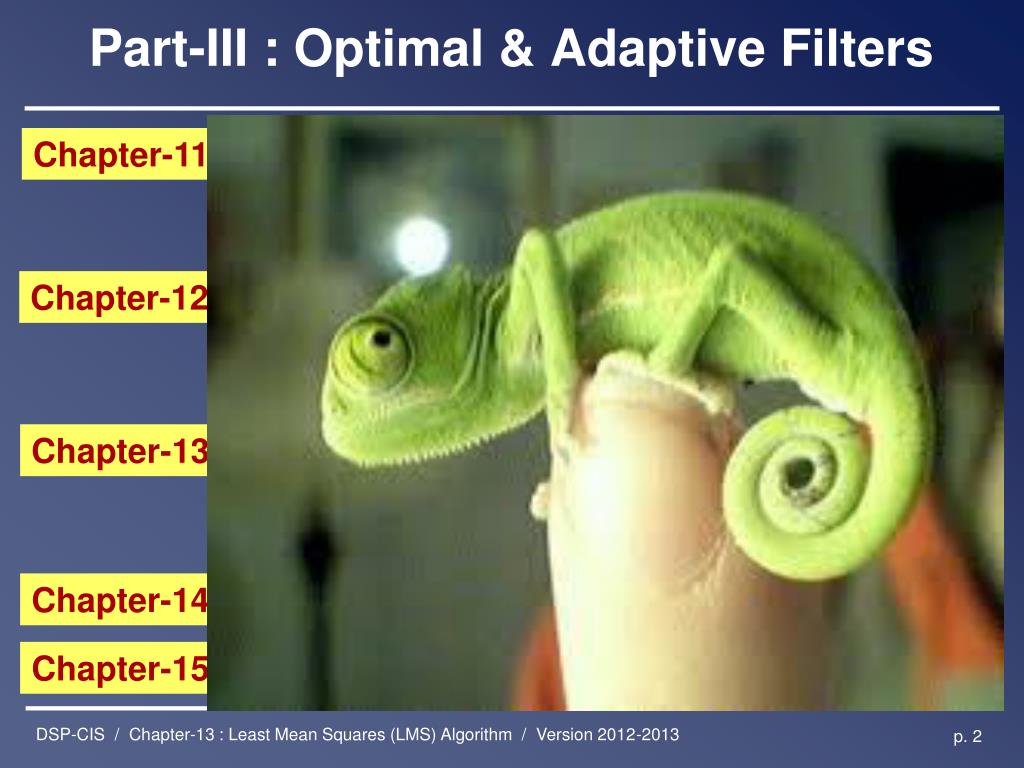 Part-III : Optimal & Adaptive Filters

Chapter-11

Chapter-12

Chapter-13

Chapter-14

Chapter-15

DSP-CIS / Chapter-13 : Least Mean Squares (LMS) Algorithm / Version 2012-2013

p. 2